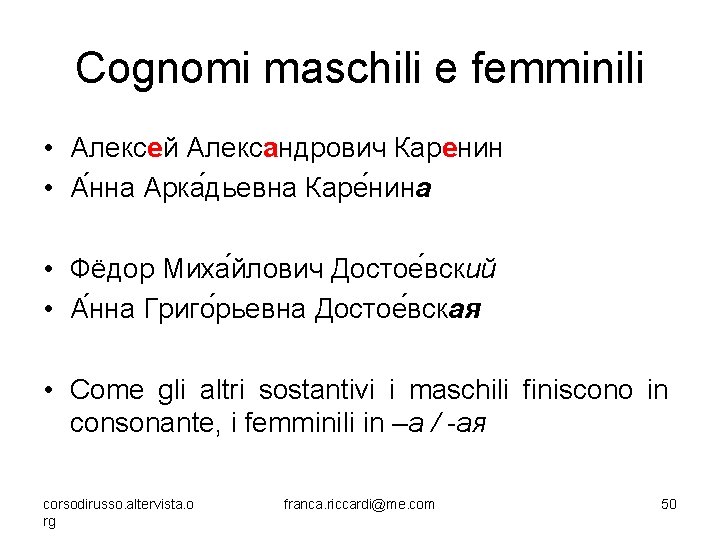 Cognomi maschili e femminili

• Алексей Александрович Каренин
• А́нна Арка́дьевна Каре́нина

• Фёдор Миха́йлович Достое́вский
• А́нна Григо́рьевна Достое́вская

• Come gli altri sostantivi i maschili finiscono in consonante, i femminili in –а / -ая

corsodirusso.altervista.org

franca.riccardi@me.com

50